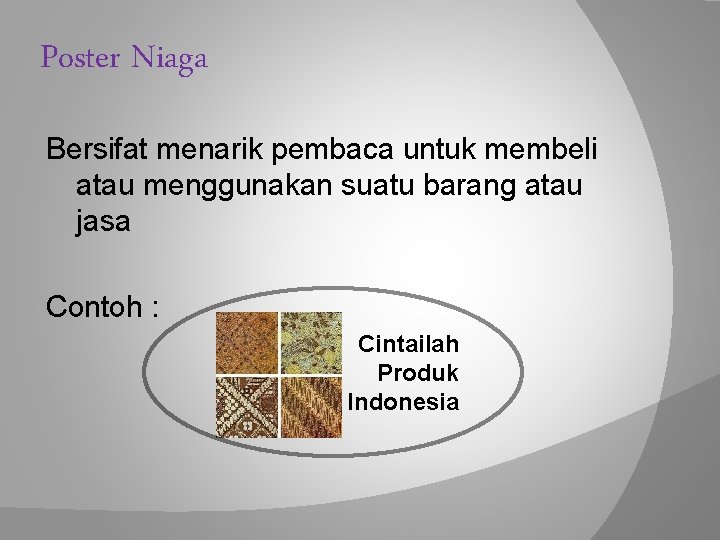 Poster Niaga

Bersifat menarik pembaca untuk membeli atau menggunakan suatu barang atau jasa

Contoh :

Cintailah Produk Indonesia